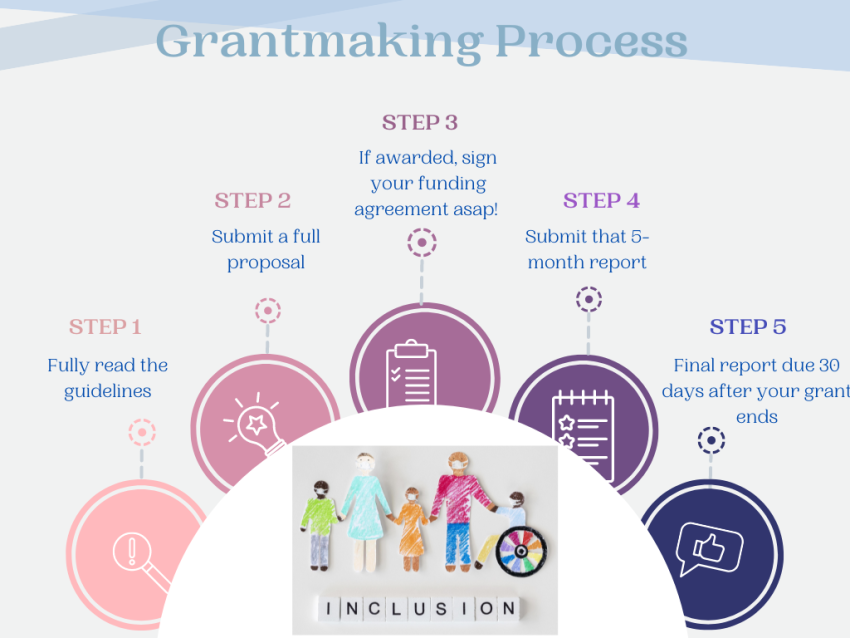 Grantmaking Process

STEP 1
Fully read the guidelines

STEP 2
Submit a full proposal

STEP 3
If awarded, sign your funding agreement asap!

STEP 4
Submit that 5-month report

STEP 5
Final report due 30 days after your grant ends

INCLUSION